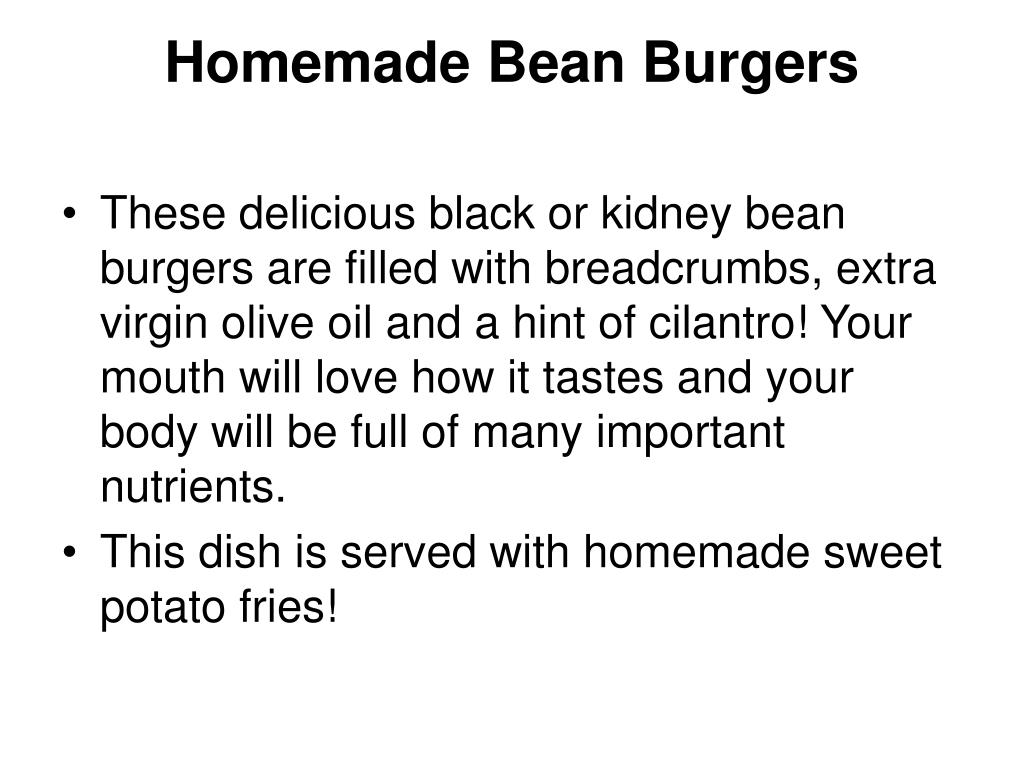 Homemade Bean Burgers

• These delicious black or kidney bean burgers are filled with breadcrumbs, extra virgin olive oil and a hint of cilantro! Your mouth will love how it tastes and your body will be full of many important nutrients.
• This dish is served with homemade sweet potato fries!